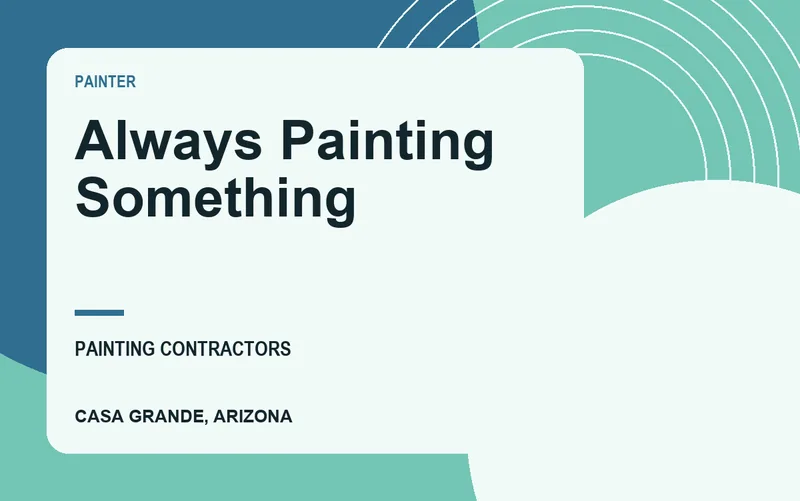 PAINTER

Always Painting Something

PAINTING CONTRACTORS

CASA GRANDE, ARIZONA